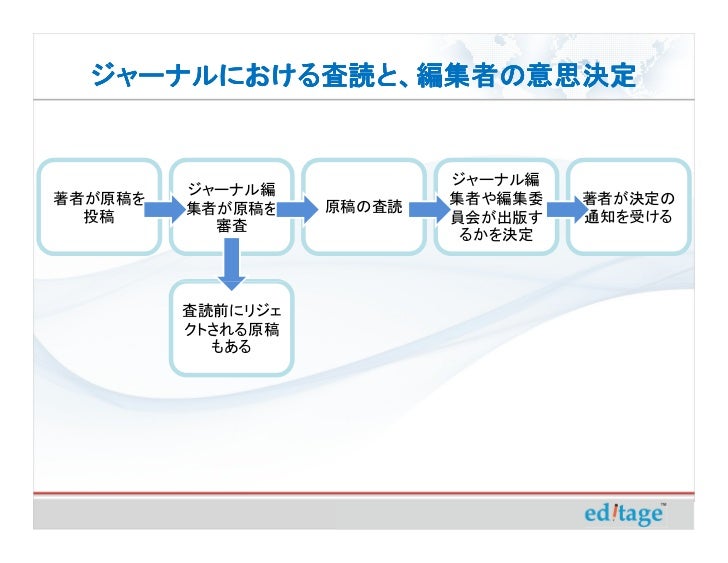 ジャーナルにおける査読と、編集者の意思決定

著者が原稿を投稿

ジャーナル編集者が原稿を審査

原稿の査読

ジャーナル編集者や編集委員会が出版するかを決定

著者が決定の通知を受ける

査読前にリジェクトされる原稿もある

editage™